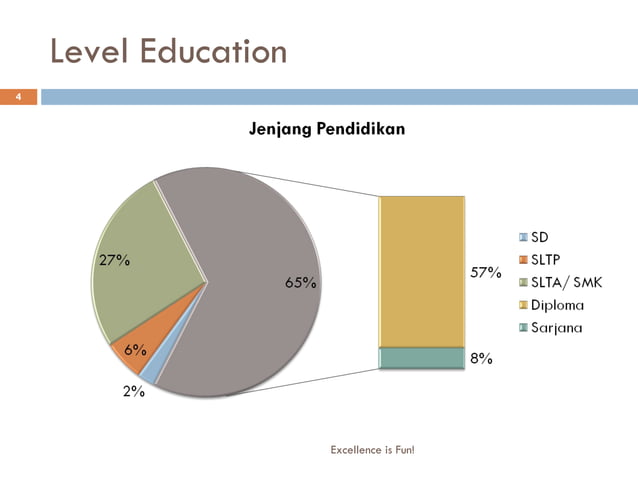 Level Education

4

Jenjang Pendidikan

27%

65%

6%

2%

57%

8%

SD
SLTP
SLTA/ SMK
Diploma
Sarjana

Excellence is Fun!